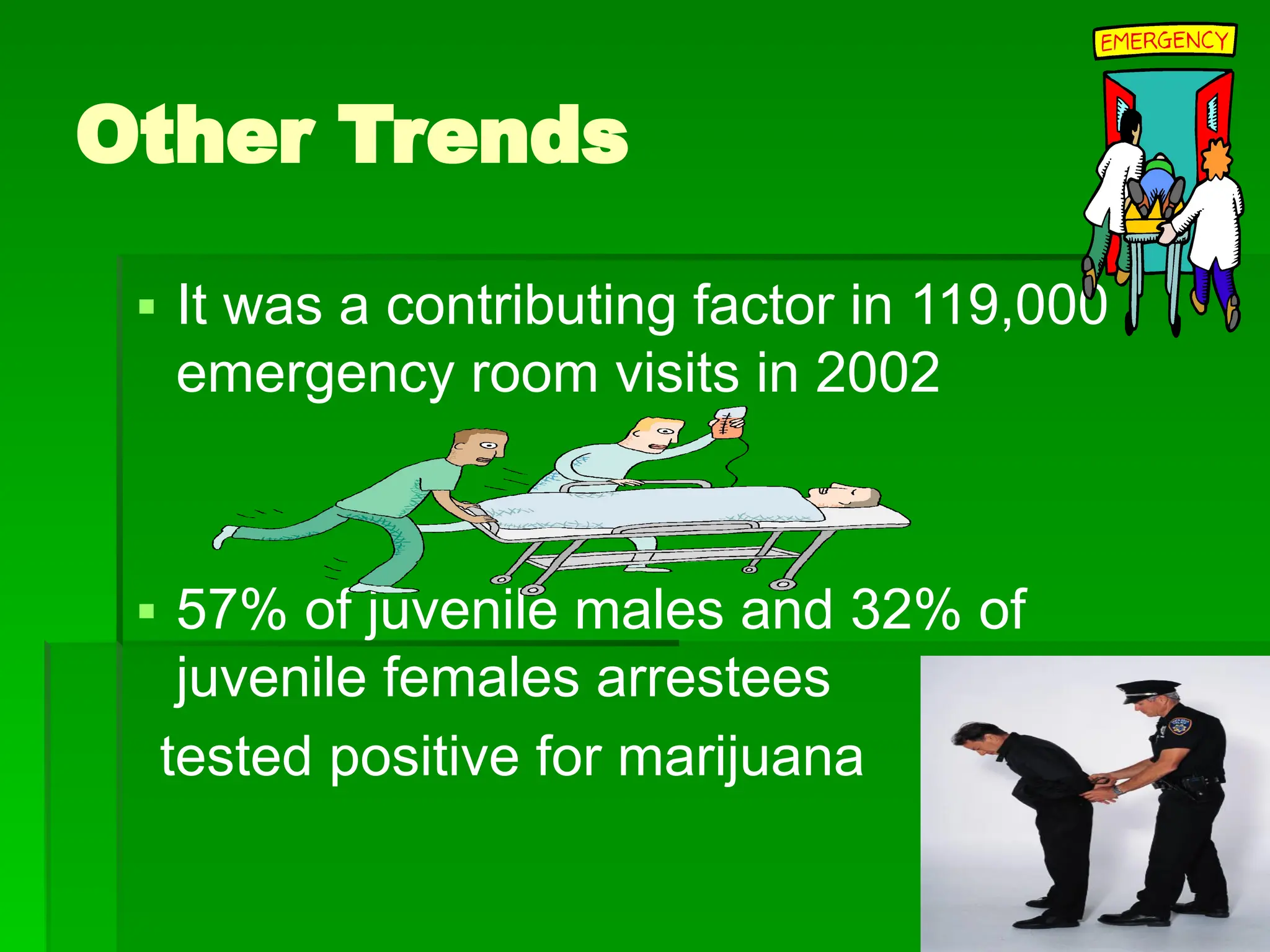 EMERGENCY

Other Trends

▪ It was a contributing factor in 119,000 emergency room visits in 2002

▪ 57% of juvenile males and 32% of juvenile females arrestees tested positive for marijuana